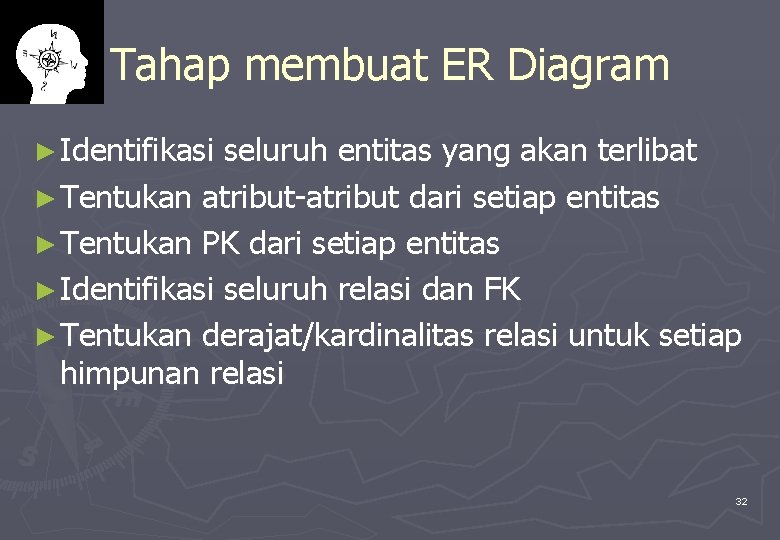 Tahap membuat ER Diagram

► Identifikasi seluruh entitas yang akan terlibat
► Tentukan atribut-atribut dari setiap entitas
► Tentukan PK dari setiap entitas
► Identifikasi seluruh relasi dan FK
► Tentukan derajat/kardinalitas relasi untuk setiap himpunan relasi

32